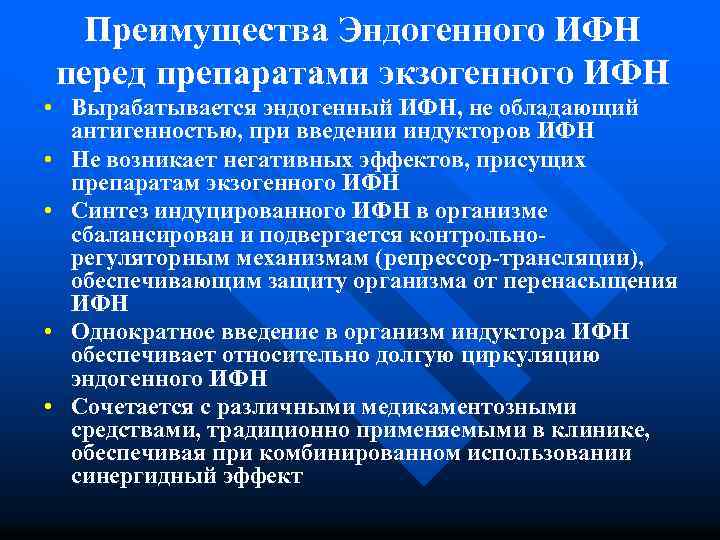 Преимущества Эндогенного ИФН перед препаратами экзогенного ИФН

• Вырабатывается эндогенный ИФН, не обладающий антигенностью, при введении индукторов ИФН

• Не возникает негативных эффектов, присущих препаратам экзогенного ИФН

• Синтез индуцированного ИФН в организме сбалансирован и подвергается контрольно-регуляторным механизмам (репрессор-трансляции), обеспечивающим защиту организма от перенасыщения ИФН

• Однократное введение в организм индуктора ИФН обеспечивает относительно долгую циркуляцию эндогенного ИФН

• Сочетается с различными медикаментозными средствами, традиционно применяемыми в клинике, обеспечивая при комбинированном использовании синергидный эффект